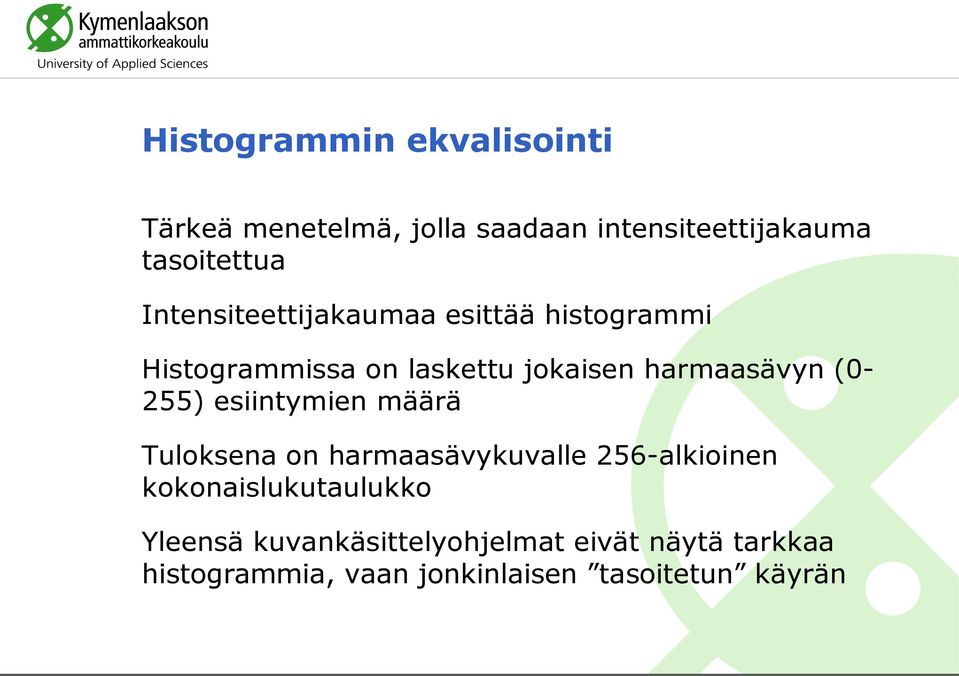 Kymenlaakson ammattikorkeakoulu
University of Applied Sciences

Histogrammin ekvalisointi

Tärkeä menetelmä, jolla saadaan intensiteettijakauma tasoitettua

Intensiteettijakaumaa esittää histogrammi

Histogrammissa on laskettu jokaisen harmaasävyn (0-255) esiintymien määrä

Tuloksena on harmaasävykuvalle 256-alkioinen kokonaislukutaulukko

Yleensä kuvankäsittelyohjelmat eivät näytä tarkkaa histogrammia, vaan jonkinlaisen ”tasoitetun” käyrän